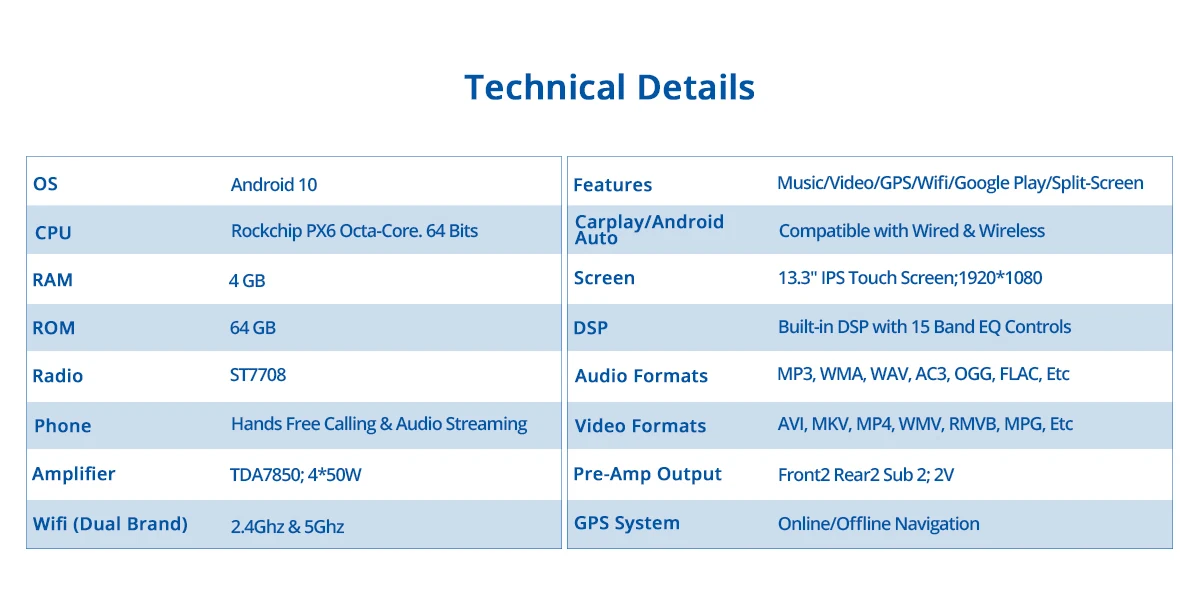 Technical Details

| OS | Android 10 |
|---|---|
| CPU | Rockchip PX6 Octa-Core. 64 Bits |
| RAM | 4 GB |
| ROM | 64 GB |
| Radio | ST7708 |
| Phone | Hands Free Calling & Audio Streaming |
| Amplifier | TDA7850; 4*50W |
| Wifi (Dual Brand) | 2.4Ghz & 5Ghz |

| Features | Music/Video/GPS/Wifi/Google Play/Split-Screen |
|---|---|
| Carplay/Android Auto | Compatible with Wired & Wireless |
| Screen | 13.3" IPS Touch Screen;1920*1080 |
| DSP | Built-in DSP with 15 Band EQ Controls |
| Audio Formats | MP3, WMA, WAV, AC3, OGG, FLAC, Etc |
| Video Formats | AVI, MKV, MP4, WMV, RMVB, MPG, Etc |
| Pre-Amp Output | Front2 Rear2 Sub 2; 2V |
| GPS System | Online/Offline Navigation |